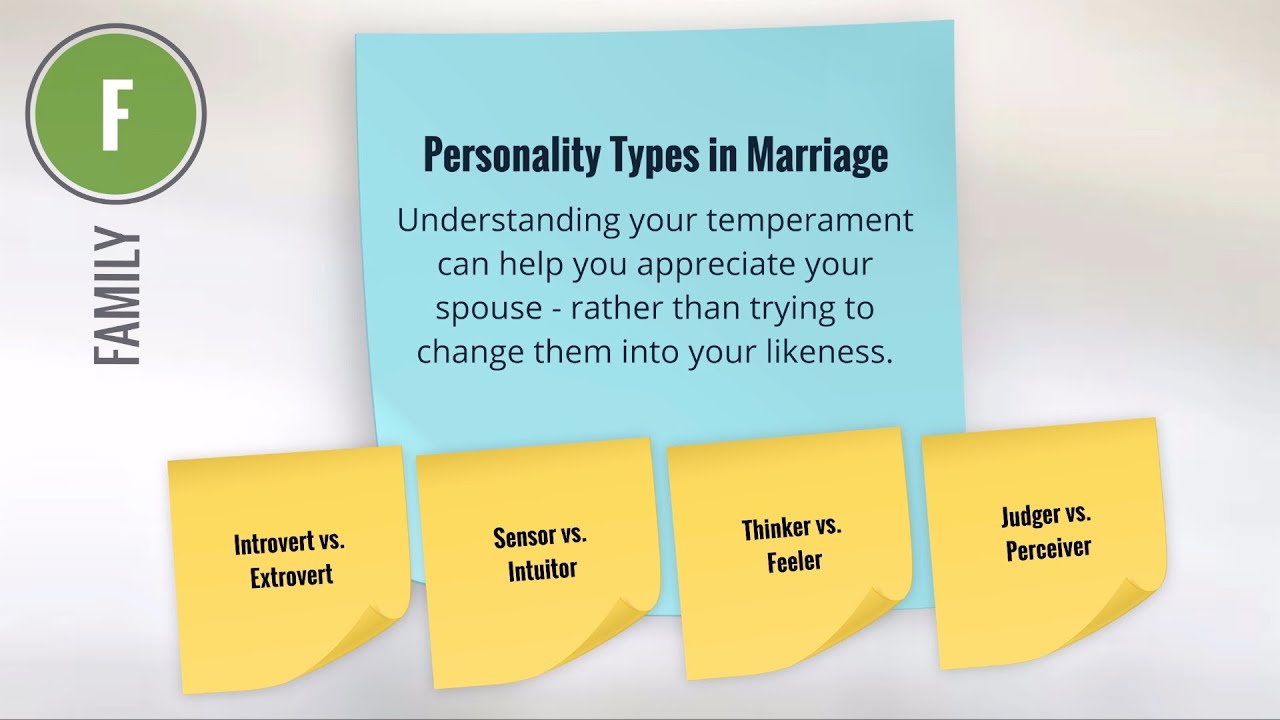 F

FAMILY

Personality Types in Marriage

Understanding your temperament can help you appreciate your spouse - rather than trying to change them into your likeness.

Introvert vs. Extrovert

Sensor vs. Intuitor

Thinker vs. Feeler

Judger vs. Perceiver